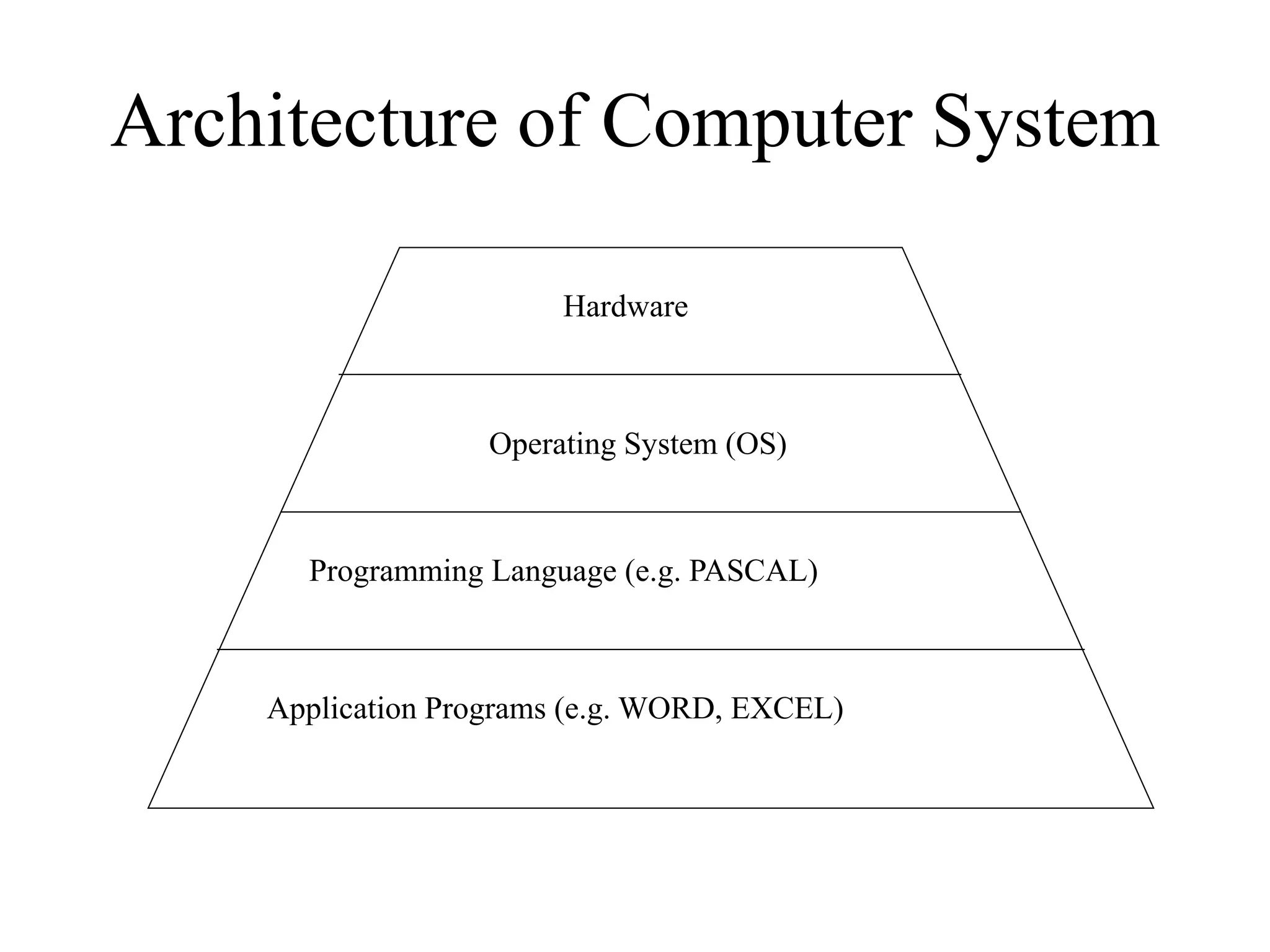 Architecture of Computer System

Hardware

Operating System (OS)

Programming Language (e.g. PASCAL)

Application Programs (e.g. WORD, EXCEL)